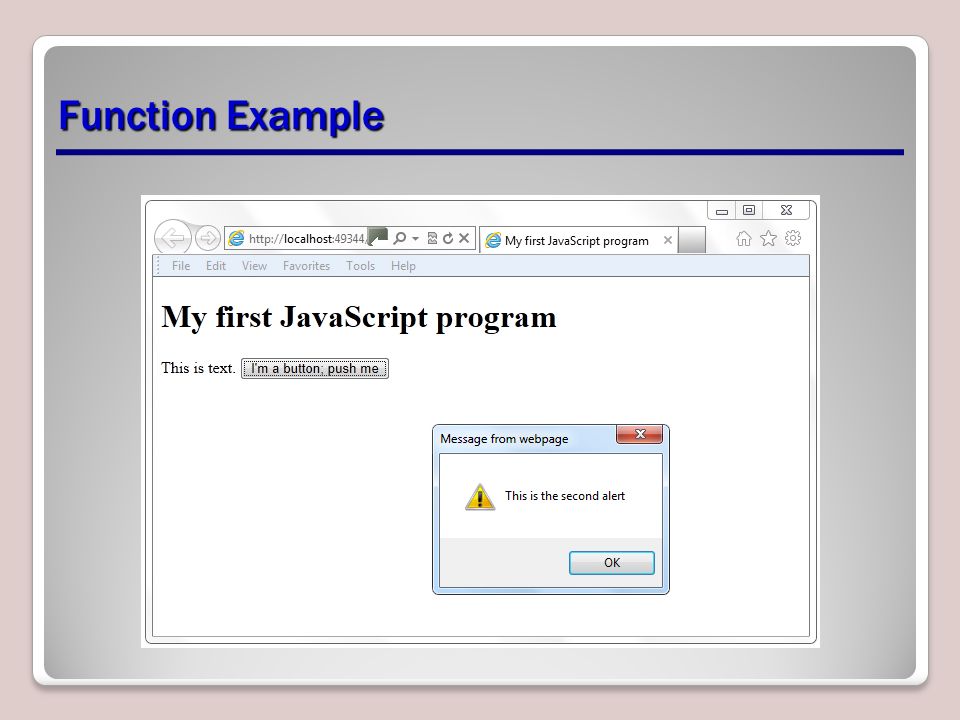 Function Example

http://localhost:49344

My first JavaScript program

File Edit View Favorites Tools Help

My first JavaScript program

This is text. I'm a button; push me

Message from webpage

This is the second alert

OK